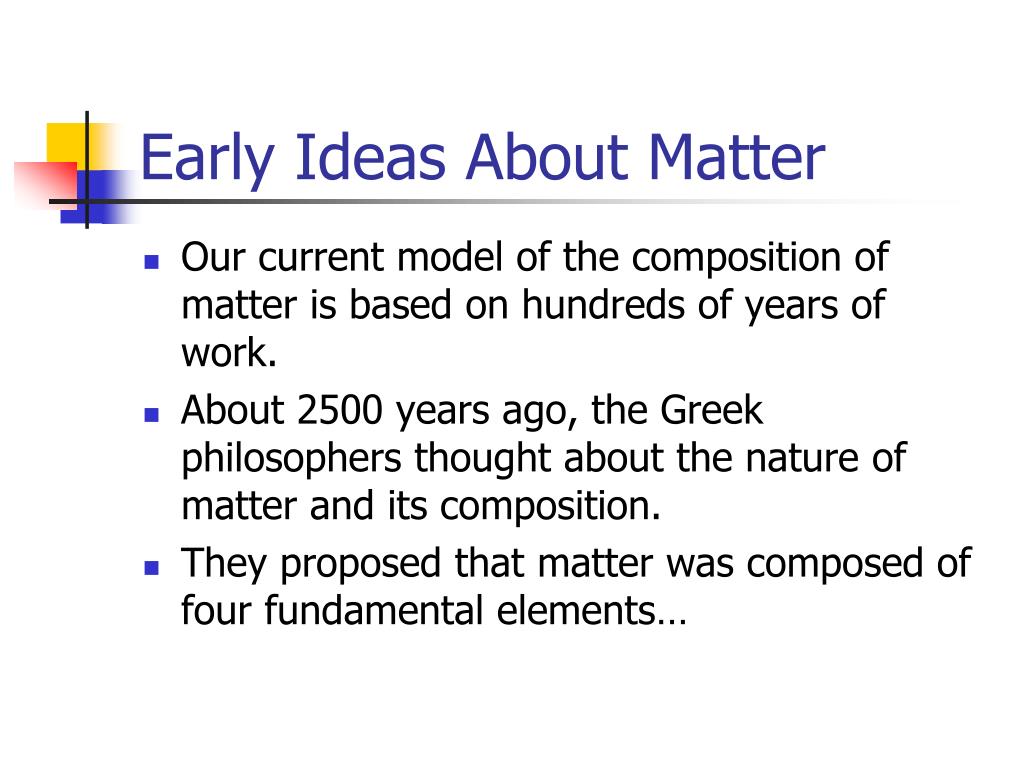 Early Ideas About Matter

- Our current model of the composition of matter is based on hundreds of years of work.
- About 2500 years ago, the Greek philosophers thought about the nature of matter and its composition.
- They proposed that matter was composed of four fundamental elements…